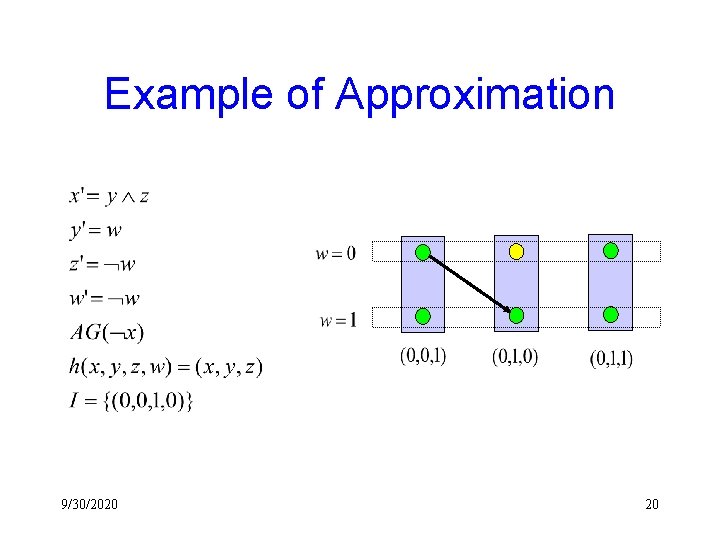 Example of Approximation

$x' = y \wedge z$

$y' = w$

$z' = \neg w$

$w' = \neg w$

$AG(\neg x)$

$h(x, y, z, w) = (x, y, z)$

$I = \{(0,0,1,0)\}$

$w = 0$

$w = 1$

$(0,0,1)$ $(0,1,0)$ $(0,1,1)$

9/30/2020

20